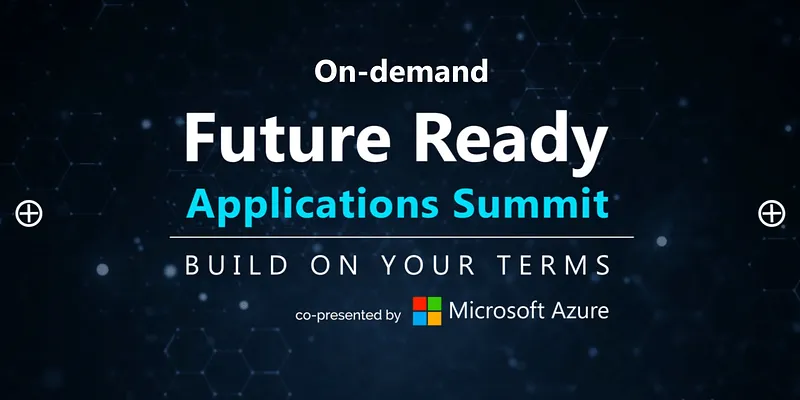 On-demand

Future Ready

Applications Summit

BUILD ON YOUR TERMS

co-presented by Microsoft Azure